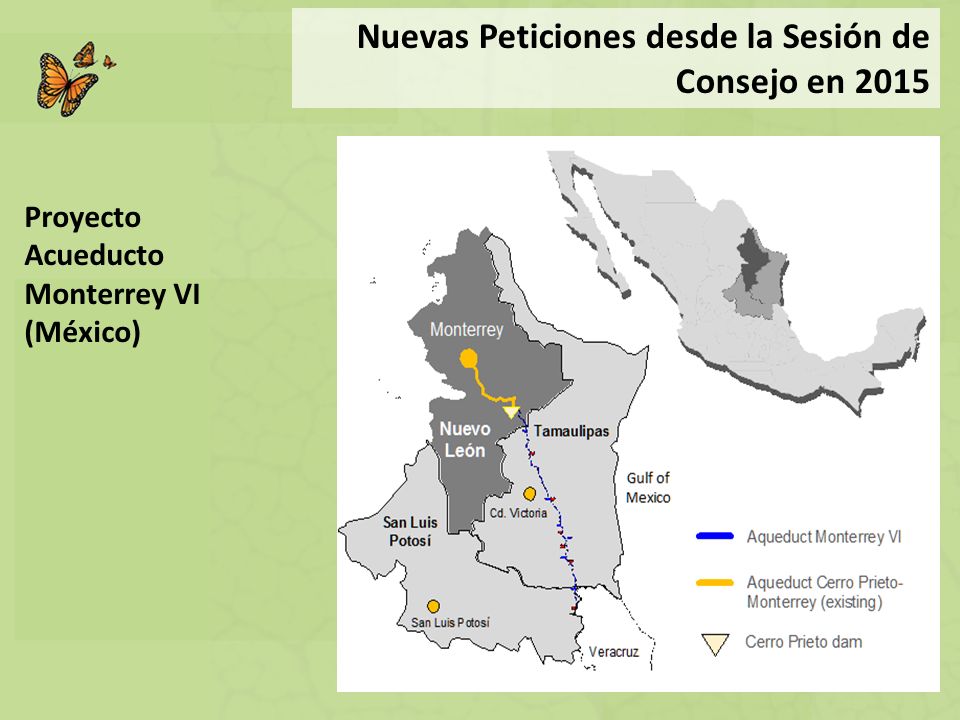 Nuevas Peticiones desde la Sesión de Consejo en 2015

Proyecto Acueducto Monterrey VI (México)

Monterrey

Nuevo León

Tamaulipas

Gulf of Mexico

Cd. Victoria

San Luis Potosí

San Luis Potosí

Veracruz

Aqueduct Monterrey VI

Aqueduct Cerro Prieto-Monterrey (existing)

Cerro Prieto dam